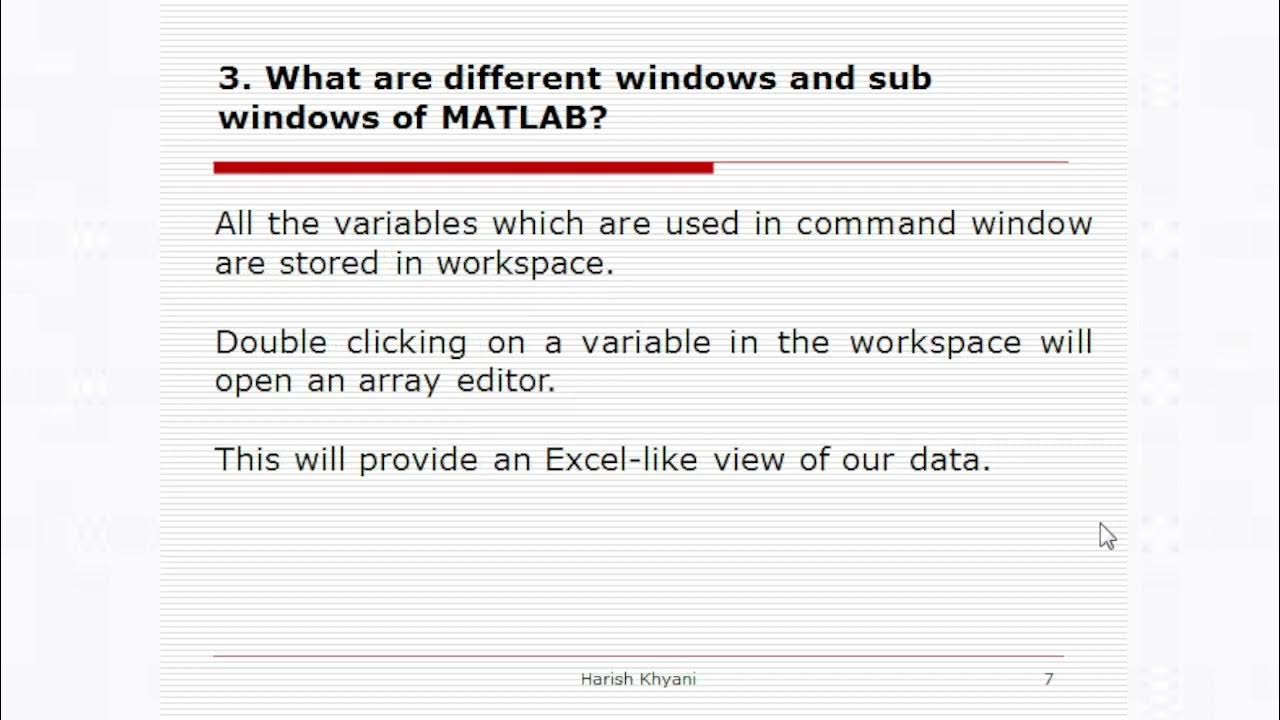 3. What are different windows and sub windows of MATLAB?

All the variables which are used in command window are stored in workspace.

Double clicking on a variable in the workspace will open an array editor.

This will provide an Excel-like view of our data.

Harish Khyani

7